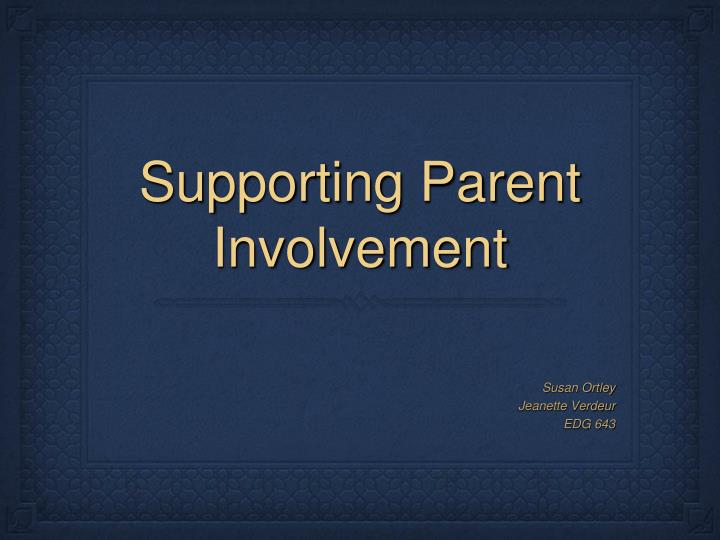 Supporting Parent Involvement

Susan Ortley
Jeanette Verdeur
EDG 643